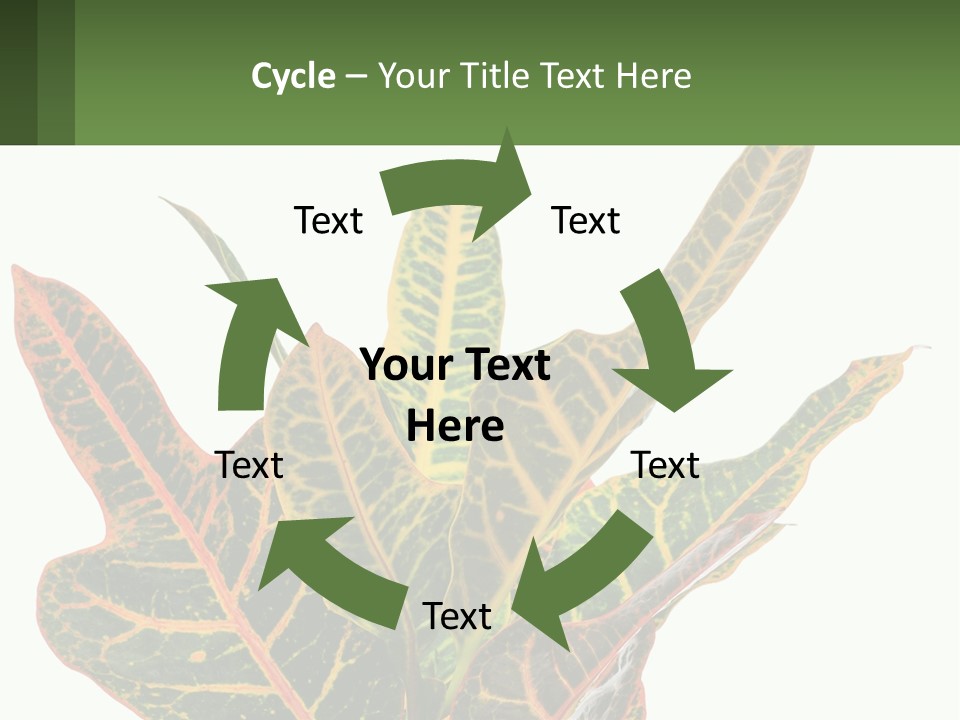 Cycle – Your Title Text Here

Text

Text

Your Text Here

Text

Text

Text